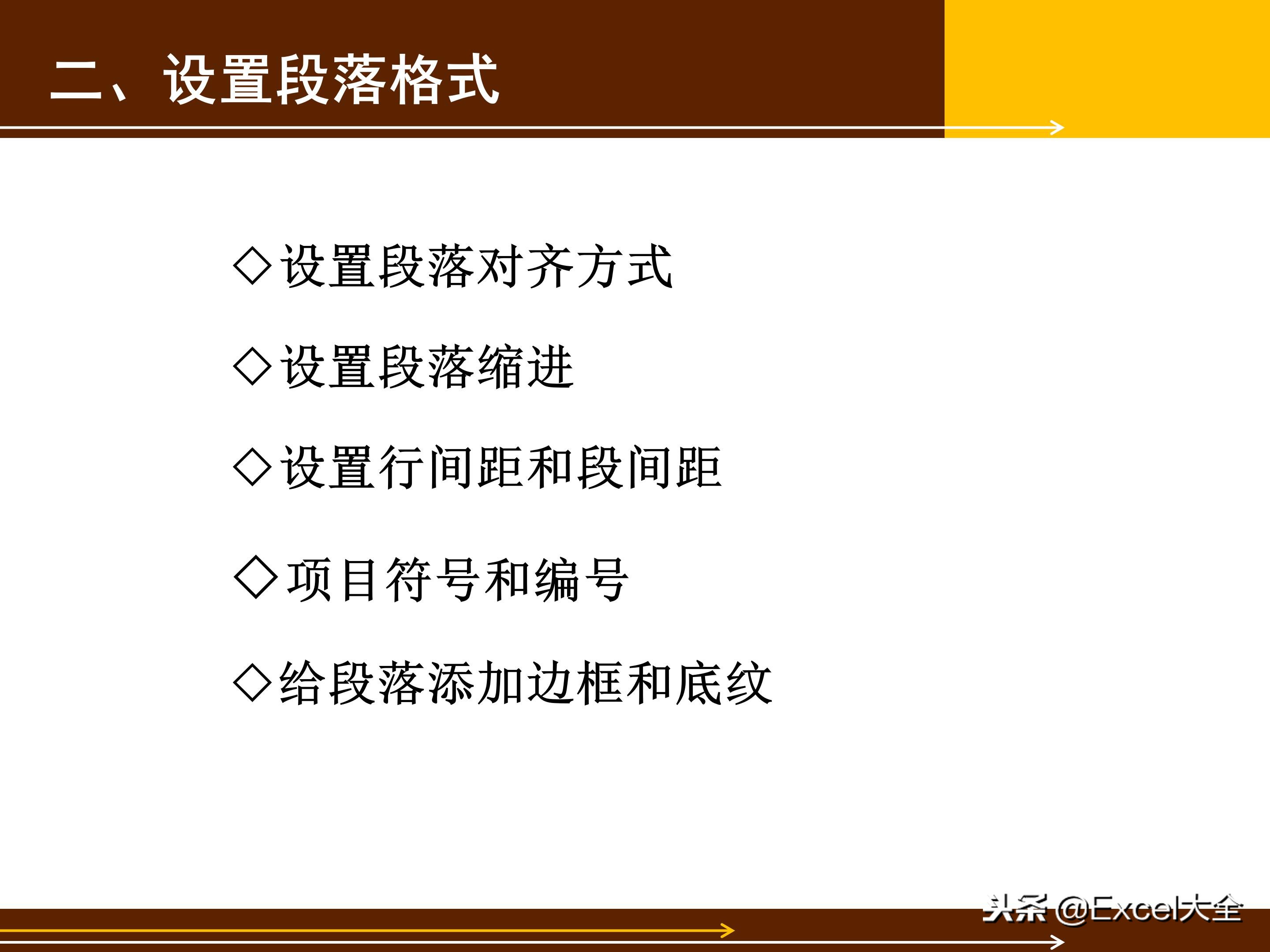 二、设置段落格式

◇设置段落对齐方式

◇设置段落缩进

◇设置行间距和段间距

◇项目符号和编号

◇给段落添加边框和底纹

头条 @Excel大全